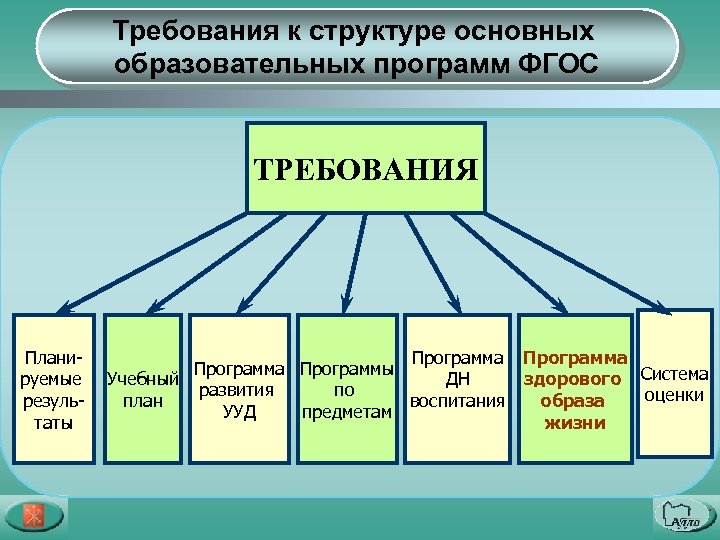 Требования к структуре основных образовательных программ ФГОС

ТРЕБОВАНИЯ

Планируемые результаты

Учебный план

Программа развития УУД

Программы по предметам

Программа ДН воспитания

Программа здорового образа жизни

Система оценки

АППО